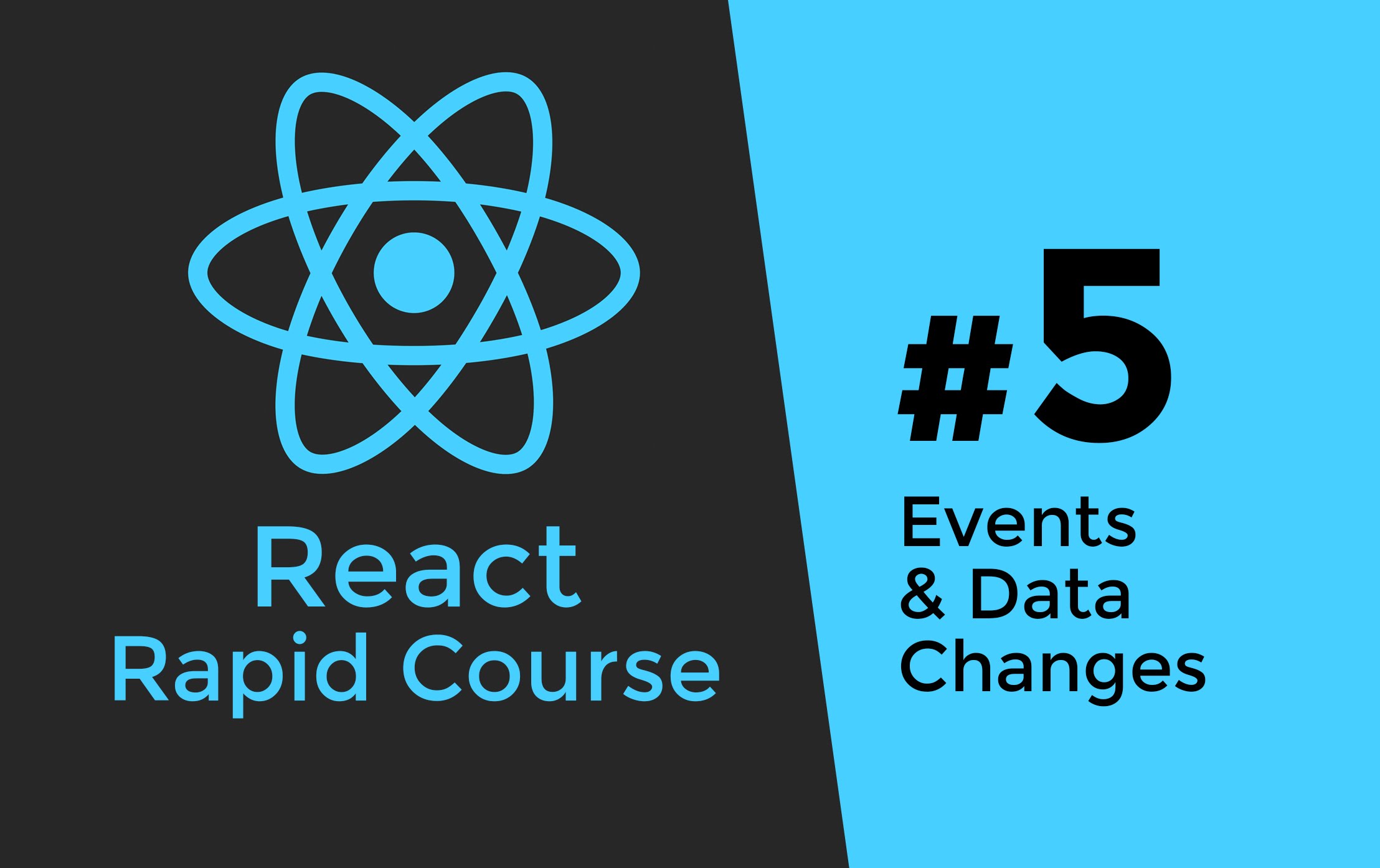 React
Rapid Course

#5
Events
& Data
Changes